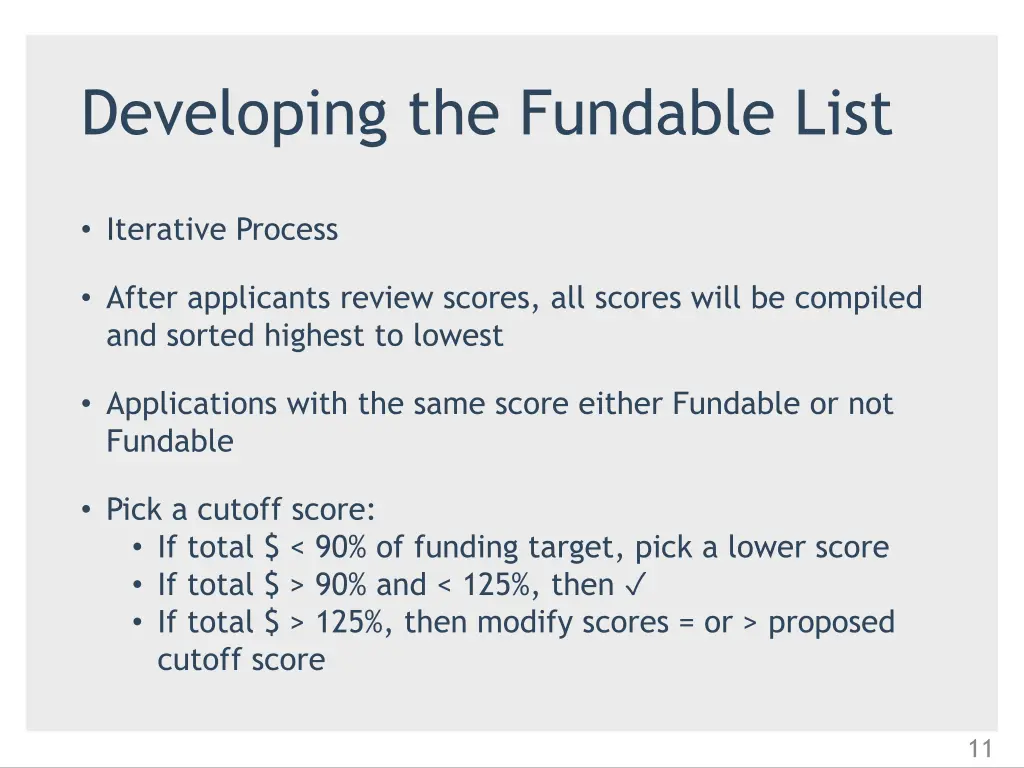 Developing the Fundable List

• Iterative Process

• After applicants review scores, all scores will be compiled and sorted highest to lowest

• Applications with the same score either Fundable or not Fundable

• Pick a cutoff score:
  • If total \$ < 90% of funding target, pick a lower score
  • If total \$ > 90% and < 125%, then ✓
  • If total \$ > 125%, then modify scores = or > proposed cutoff score

11